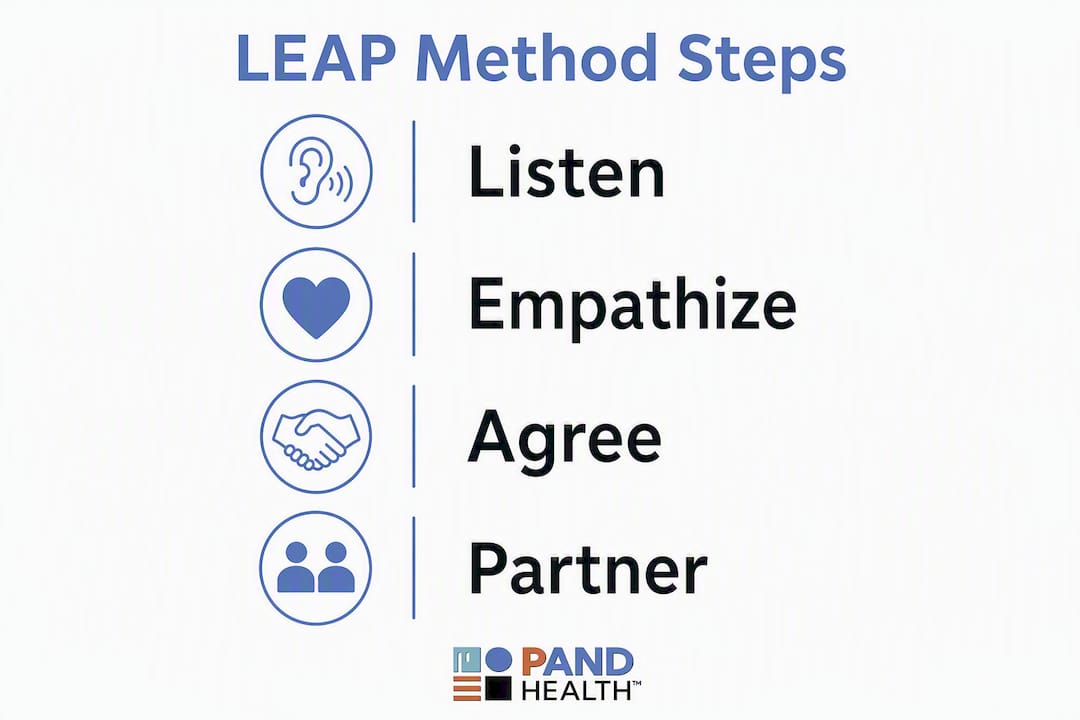 LEAP Method Steps

Listen

Empathize

Agree

Partner

PAND HEALTH™